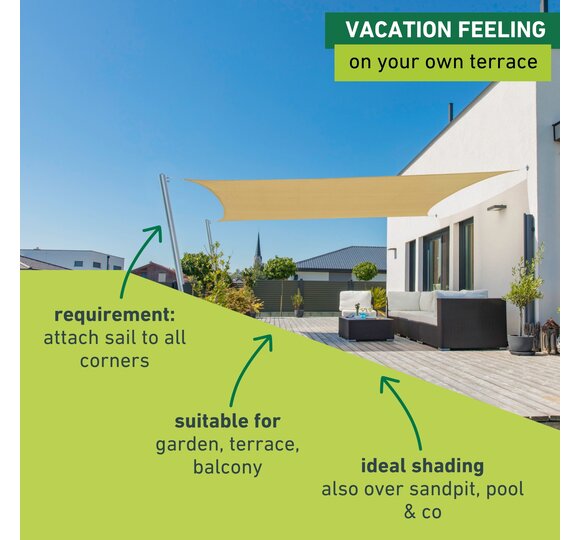 VACATION FEELING
on your own terrace

requirement:
attach sail to all corners

suitable for
garden, terrace, balcony

ideal shading
also over sandpit, pool & co